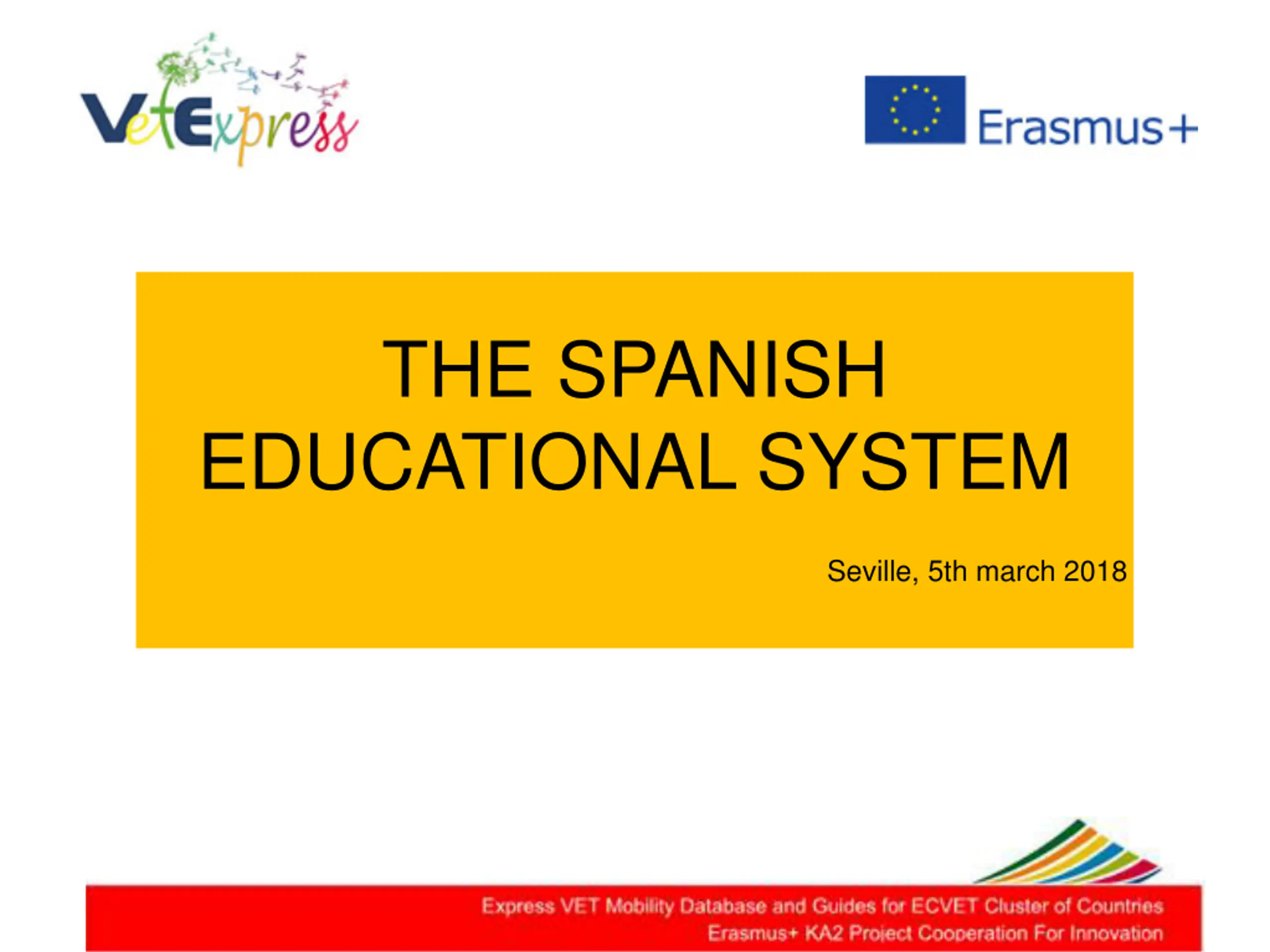 VetExpress

Erasmus+

THE SPANISH EDUCATIONAL SYSTEM

Seville, 5th march 2018

Express VET Mobility Database and Guides for ECVET Cluster of Countries
Erasmus+ KA2 Project Cooperation For Innovation